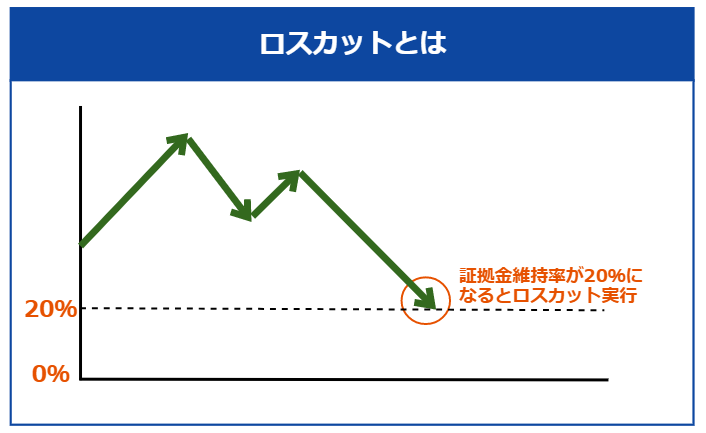 ロスカットとは

証拠金維持率が20%になるとロスカット実行

20%

0%